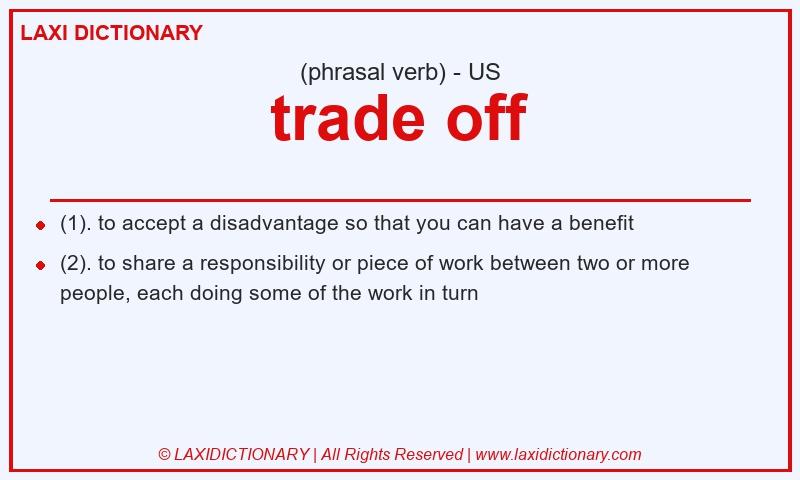 LAXI DICTIONARY

(phrasal verb) - US

trade off

(1). to accept a disadvantage so that you can have a benefit

(2). to share a responsibility or piece of work between two or more people, each doing some of the work in turn

© LAXIDICTIONARY | All Rights Reserved | www.laxidictionary.com